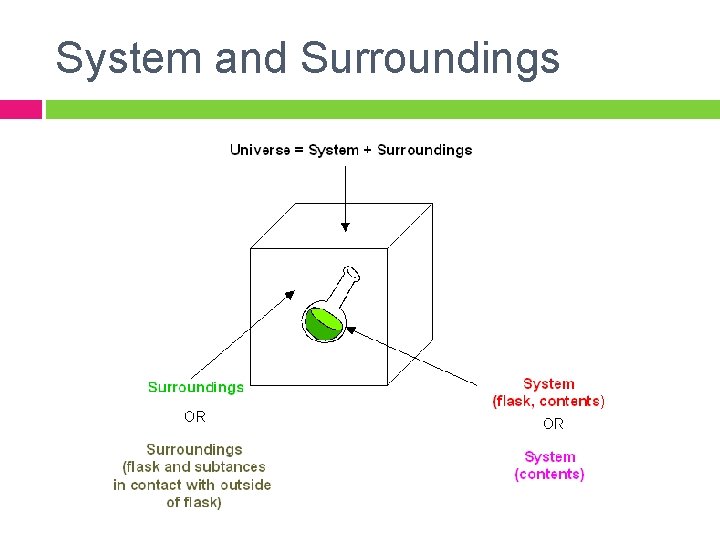 System and Surroundings

Universe = System + Surroundings

Surroundings

OR

Surroundings (flask and subtances in contact with outside of flask)

System (flask, contents)

OR

System (contents)